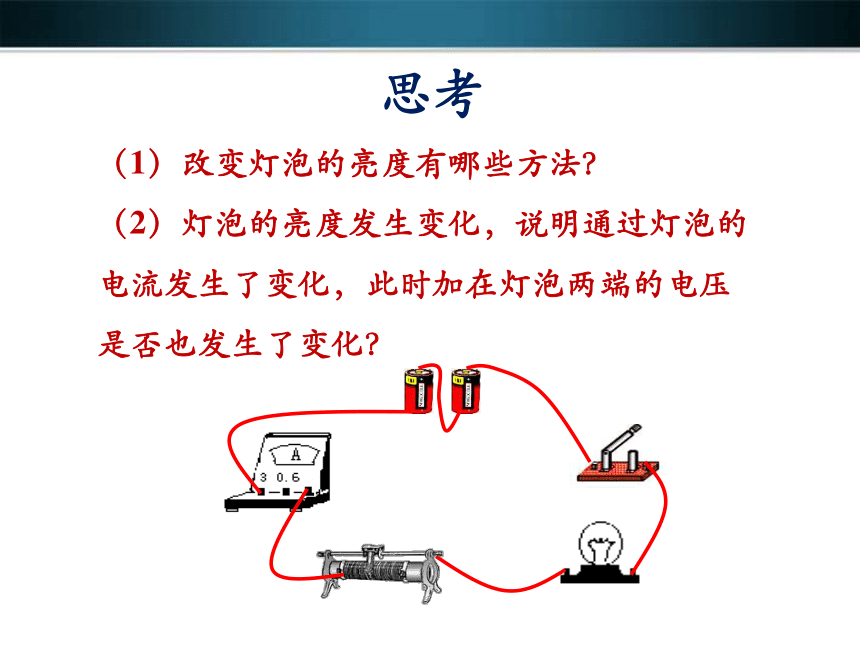 思考

（1）改变灯泡的亮度有哪些方法？

（2）灯泡的亮度发生变化，说明通过灯泡的电流发生了变化，此时加在灯泡两端的电压是否也发生了变化？

A

3 0.6